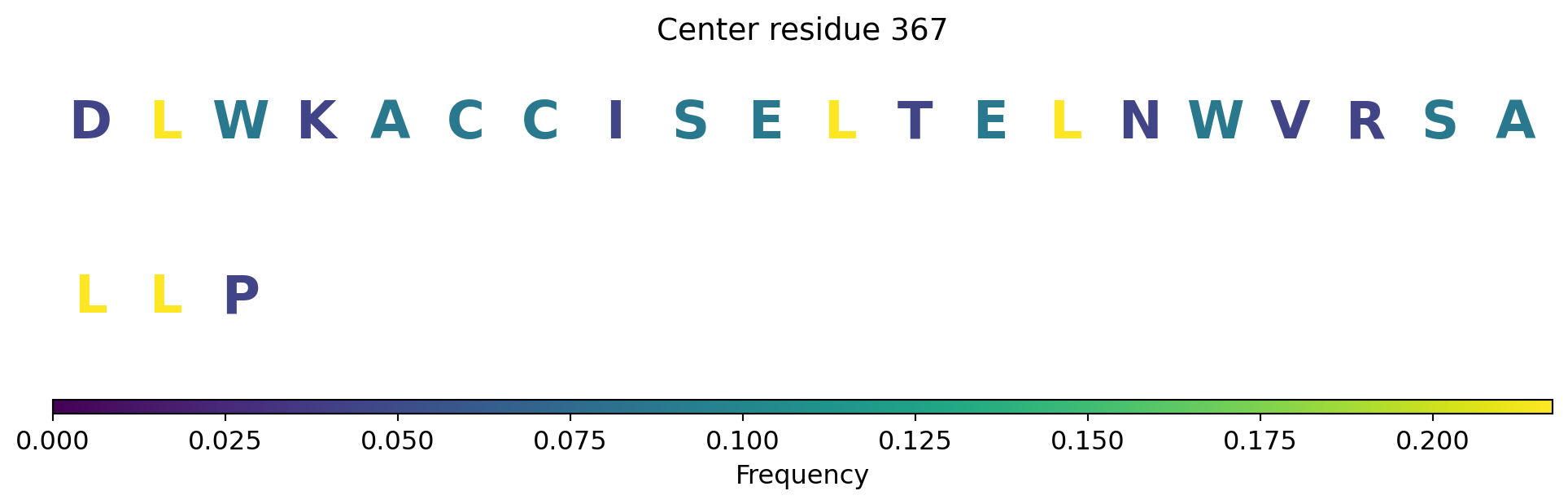 Center residue 367

D L W K A C C I S E L T E L N W V R S A

L L P

0.000 0.025 0.050 0.075 0.100 0.125 0.150 0.175 0.200
Frequency